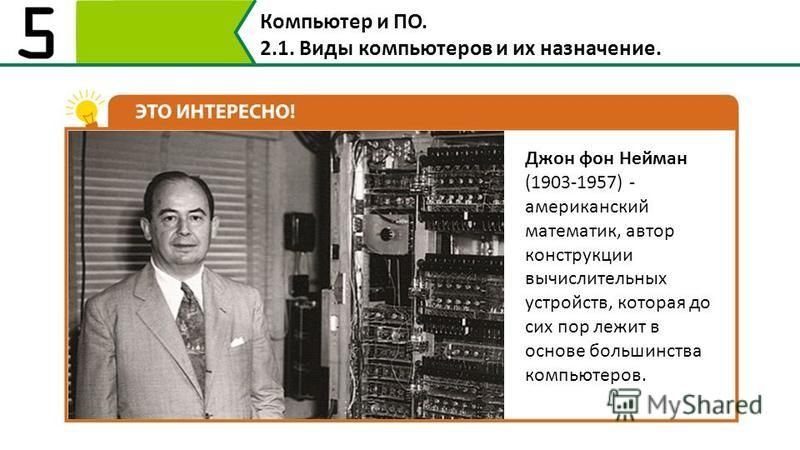 5

Компьютер и ПО.
2.1. Виды компьютеров и их назначение.

ЭТО ИНТЕРЕСНО!

Джон фон Нейман (1903-1957) - американский математик, автор конструкции вычислительных устройств, которая до сих пор лежит в основе большинства компьютеров.

MyShared